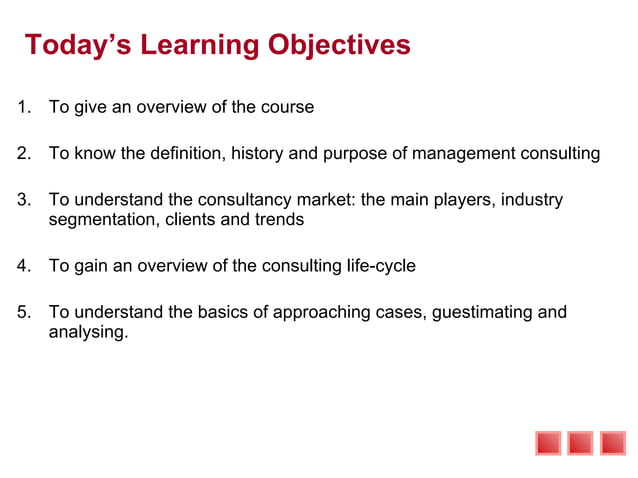 Today’s Learning Objectives

1. To give an overview of the course

2. To know the definition, history and purpose of management consulting

3. To understand the consultancy market: the main players, industry segmentation, clients and trends

4. To gain an overview of the consulting life-cycle

5. To understand the basics of approaching cases, guestimating and analysing.